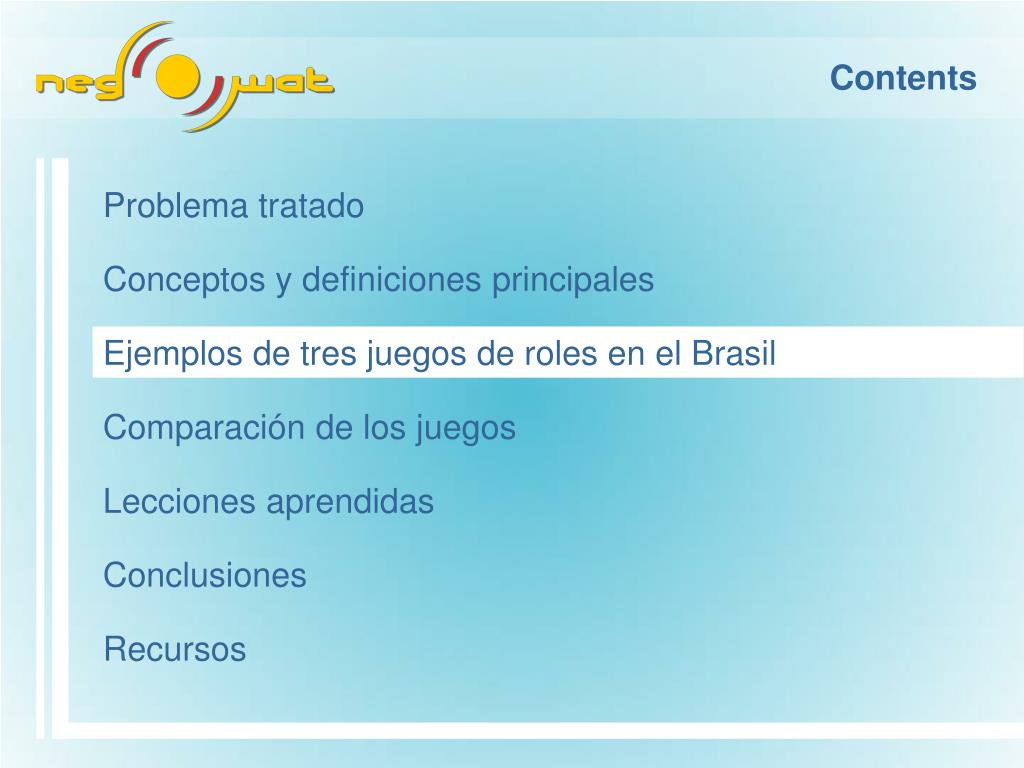 neg wat

Contents

Problema tratado

Conceptos y definiciones principales

Ejemplos de tres juegos de roles en el Brasil

Comparación de los juegos

Lecciones aprendidas

Conclusiones

Recursos